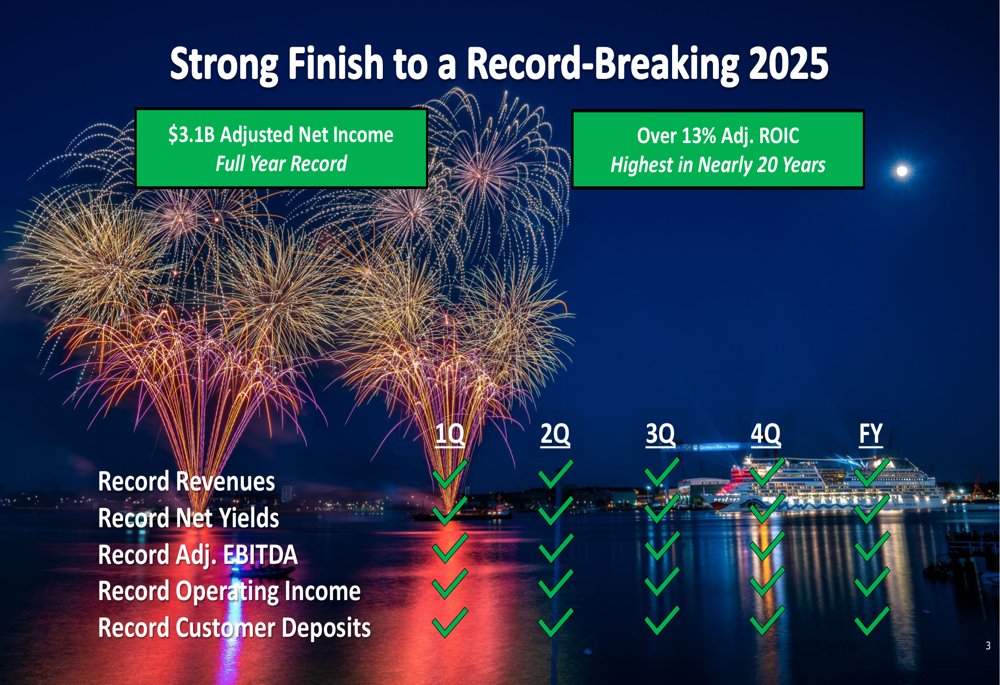 Strong Finish to a Record-Breaking 2025

$3.1B Adjusted Net Income
Full Year Record

Over 13% Adj. ROIC
Highest in Nearly 20 Years

| | 1Q | 2Q | 3Q | 4Q | FY |
|---|---|---|---|---|---|
| Record Revenues | ✓ | ✓ | ✓ | ✓ | ✓ |
| Record Net Yields | ✓ | ✓ | ✓ | ✓ | ✓ |
| Record Adj. EBITDA | ✓ | ✓ | ✓ | ✓ | ✓ |
| Record Operating Income | ✓ | ✓ | ✓ | ✓ | ✓ |
| Record Customer Deposits | ✓ | ✓ | ✓ | ✓ | ✓ |

3